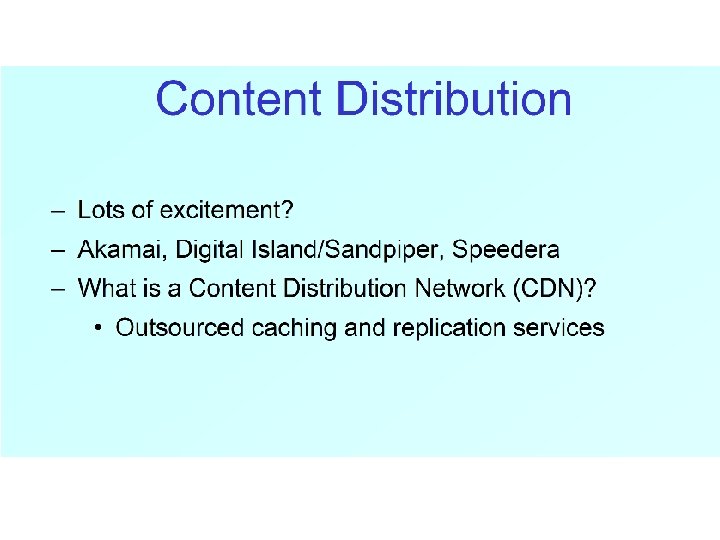 Content Distribution

– Lots of excitement?
– Akamai, Digital Island/Sandpiper, Speedera
– What is a Content Distribution Network (CDN)?
• Outsourced caching and replication services